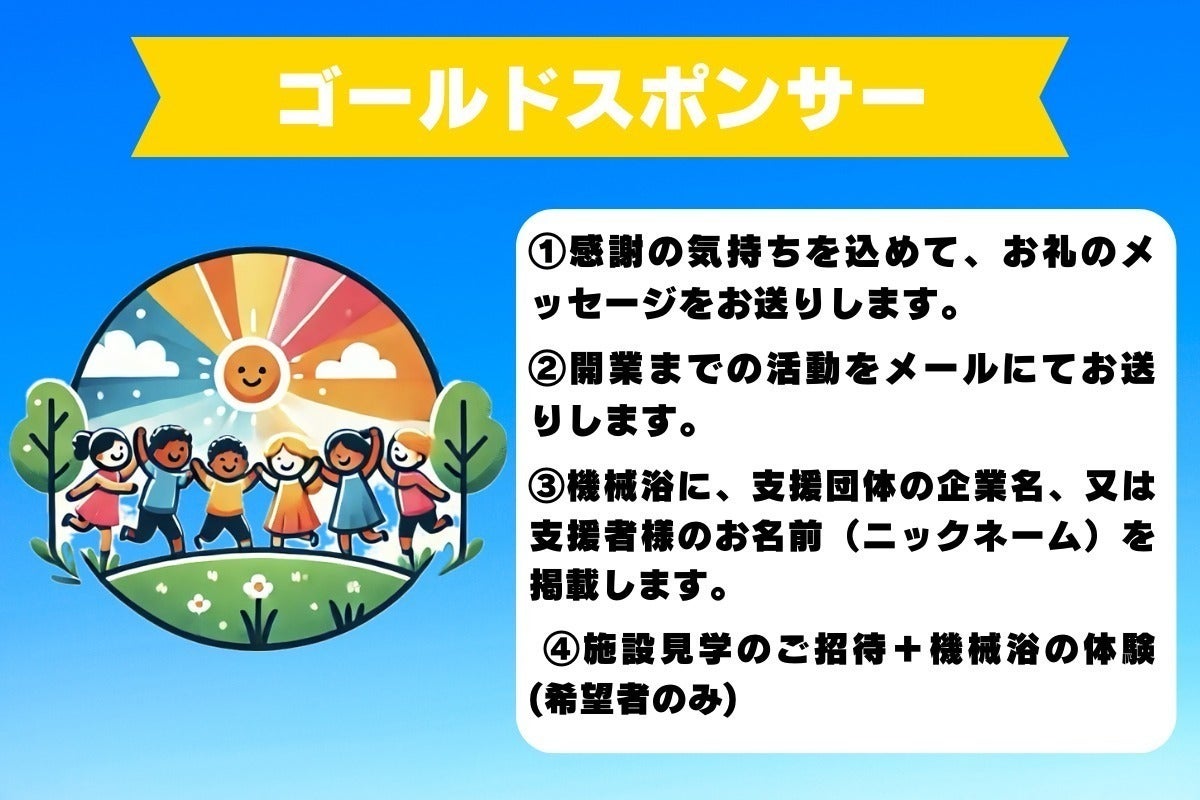 ゴールドスポンサー

①感謝の気持ちを込めて、お礼のメッセージをお送りします。

②開業までの活動をメールにてお送りします。

③機械浴に、支援団体の企業名、又は支援者様のお名前（ニックネーム）を掲載します。

④施設見学のご招待＋機械浴の体験(希望者のみ)